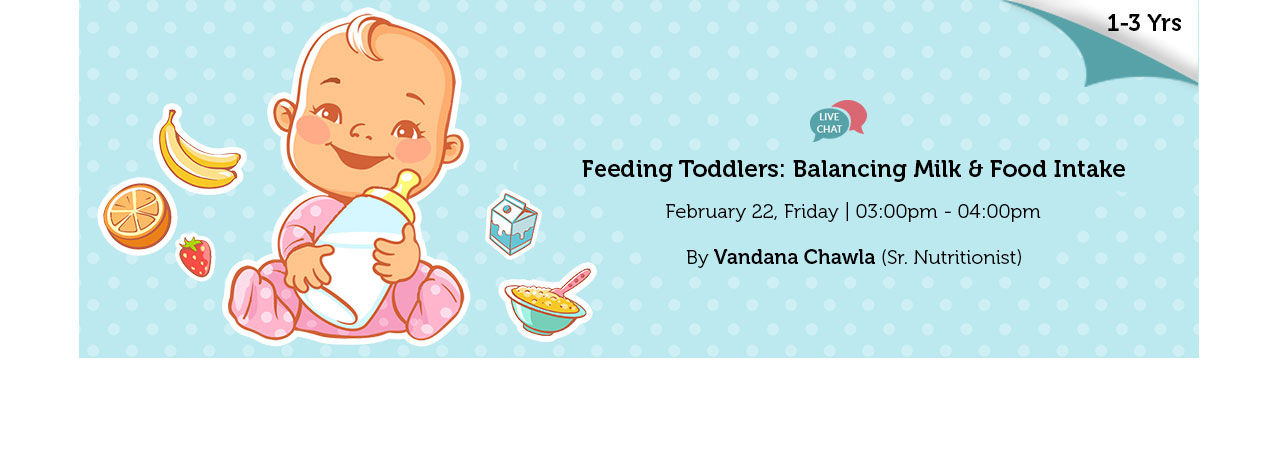 1-3 Yrs

LIVE CHAT

Feeding Toddlers: Balancing Milk & Food Intake

February 22, Friday | 03:00pm - 04:00pm

By Vandana Chawla (Sr. Nutritionist)